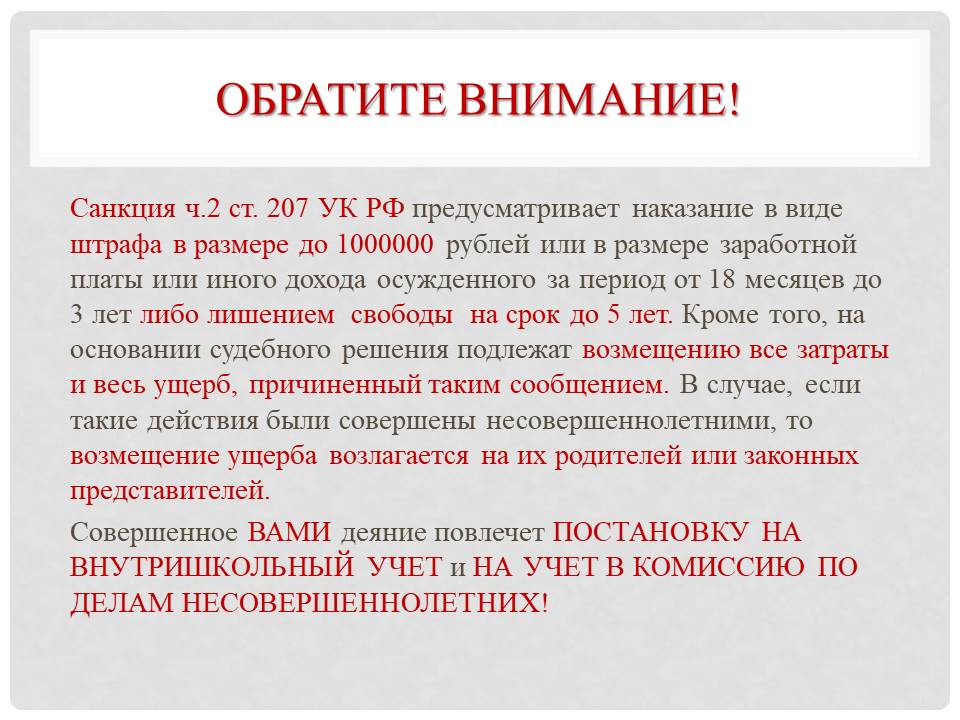 ОБРАТИТЕ ВНИМАНИЕ!

Санкция ч.2 ст. 207 УК РФ предусматривает наказание в виде штрафа в размере до 1000000 рублей или в размере заработной платы или иного дохода осужденного за период от 18 месяцев до 3 лет либо лишением свободы на срок до 5 лет. Кроме того, на основании судебного решения подлежат возмещению все затраты и весь ущерб, причиненный таким сообщением. В случае, если такие действия были совершены несовершеннолетними, то возмещение ущерба возлагается на их родителей или законных представителей.

Совершенное ВАМИ деяние повлечет ПОСТАНОВКУ НА ВНУТРИШКОЛЬНЫЙ УЧЕТ и НА УЧЕТ В КОМИССИЮ ПО ДЕЛАМ НЕСОВЕРШЕННОЛЕТНИХ!